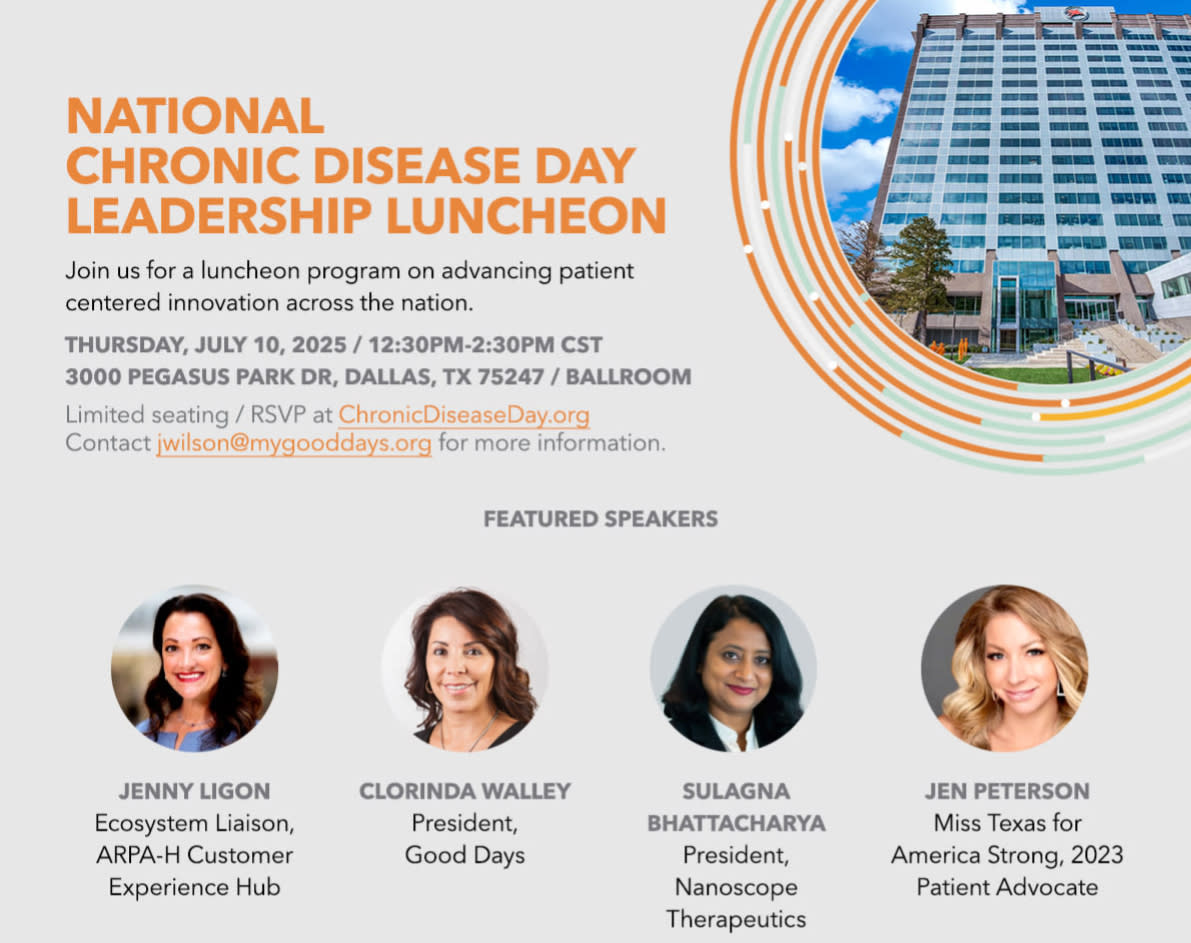 NATIONAL
CHRONIC DISEASE DAY
LEADERSHIP LUNCHEON

Join us for a luncheon program on advancing patient centered innovation across the nation.

THURSDAY, JULY 10, 2025 / 12:30PM-2:30PM CST
3000 PEGASUS PARK DR, DALLAS, TX 75247 / BALLROOM

Limited seating / RSVP at ChronicDiseaseDay.org
Contact jwilson@mygooddays.org for more information.

FEATURED SPEAKERS

JENNY LIGON
Ecosystem Liaison, ARPA-H Customer Experience Hub

CLORINDA WALLEY
President, Good Days

SULAGNA BHATTACHARYA
President, Nanoscope Therapeutics

JEN PETERSON
Miss Texas for America Strong, 2023 Patient Advocate